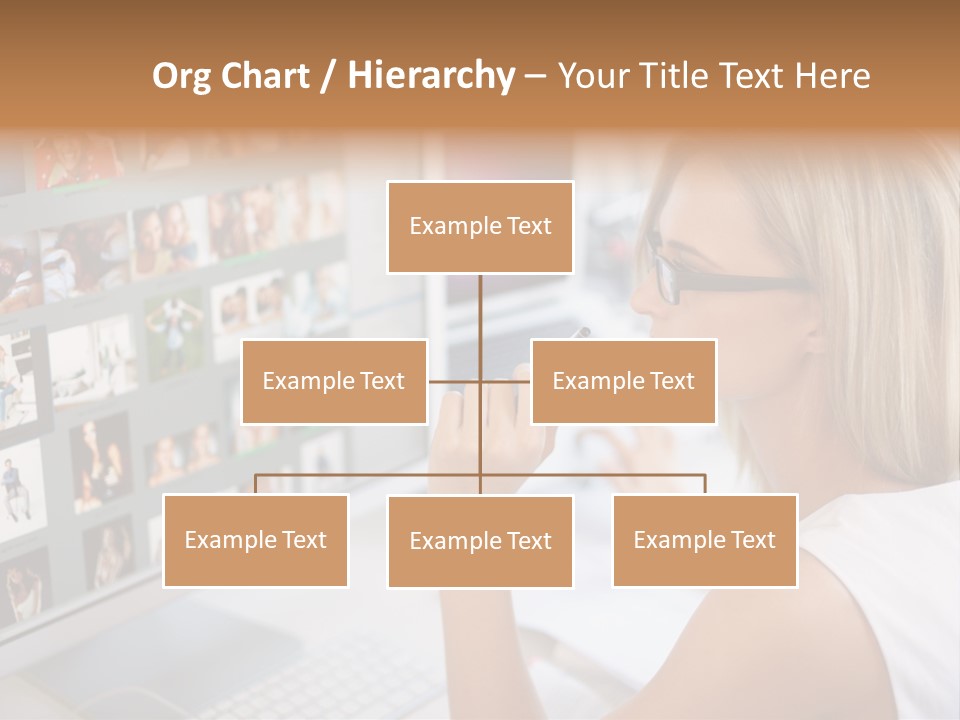 Org Chart / Hierarchy – Your Title Text Here

Example Text

Example Text

Example Text

Example Text

Example Text

Example Text